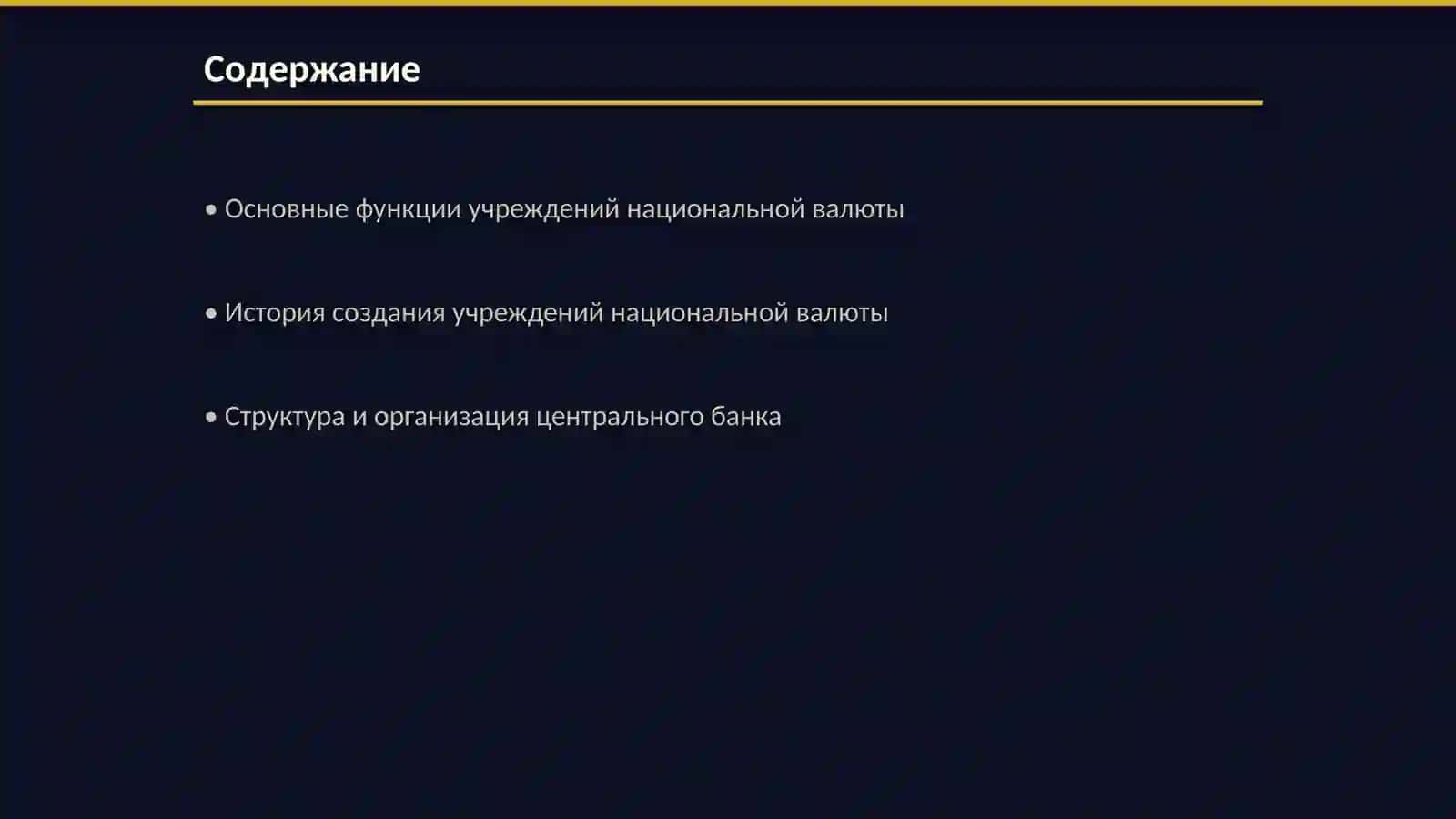 Содержание

• Основные функции учреждений национальной валюты

• История создания учреждений национальной валюты

• Структура и организация центрального банка